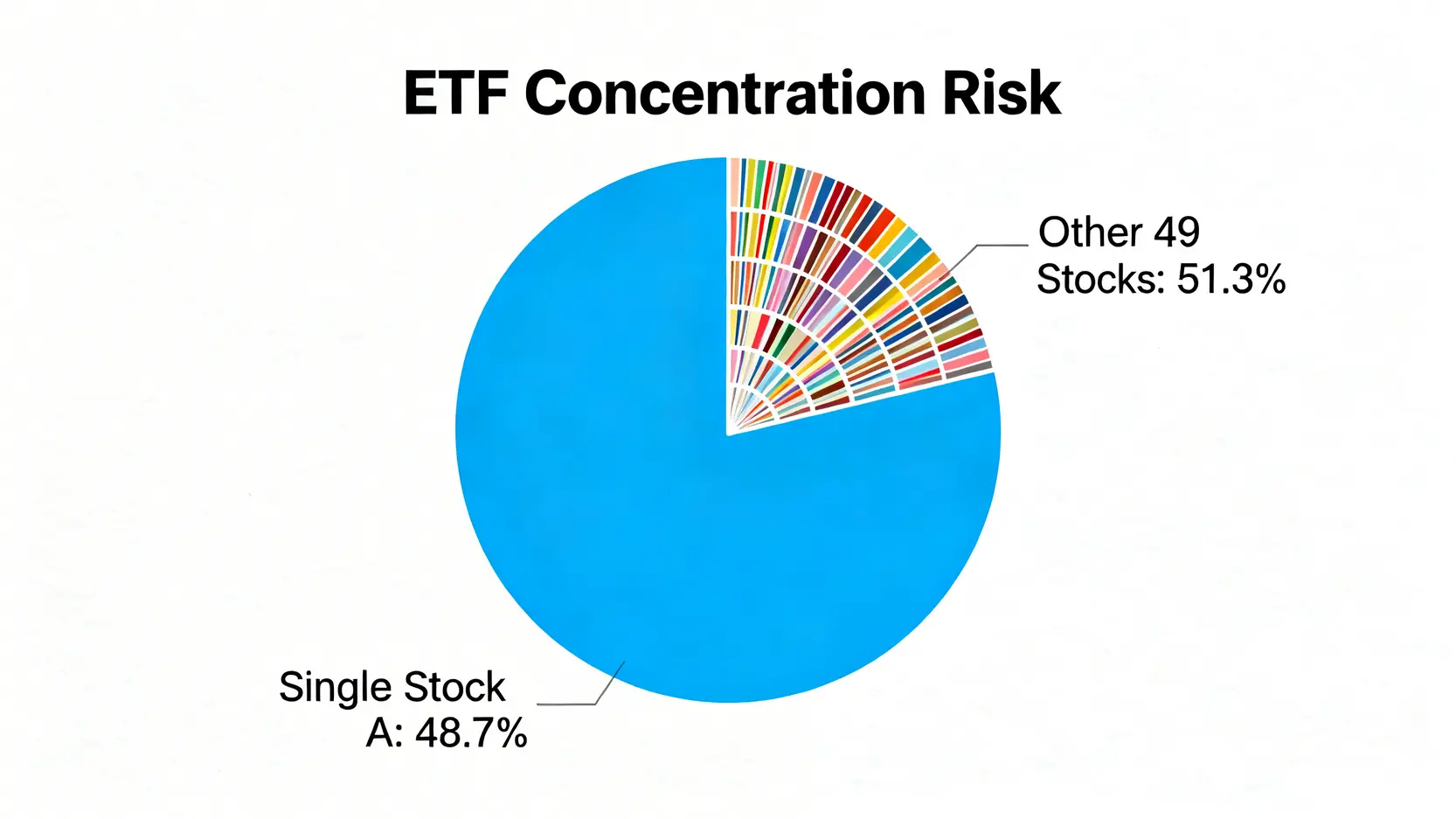 ETF Concentration Risk

Other 49 Stocks: 51.3%

Single Stock A: 48.7%